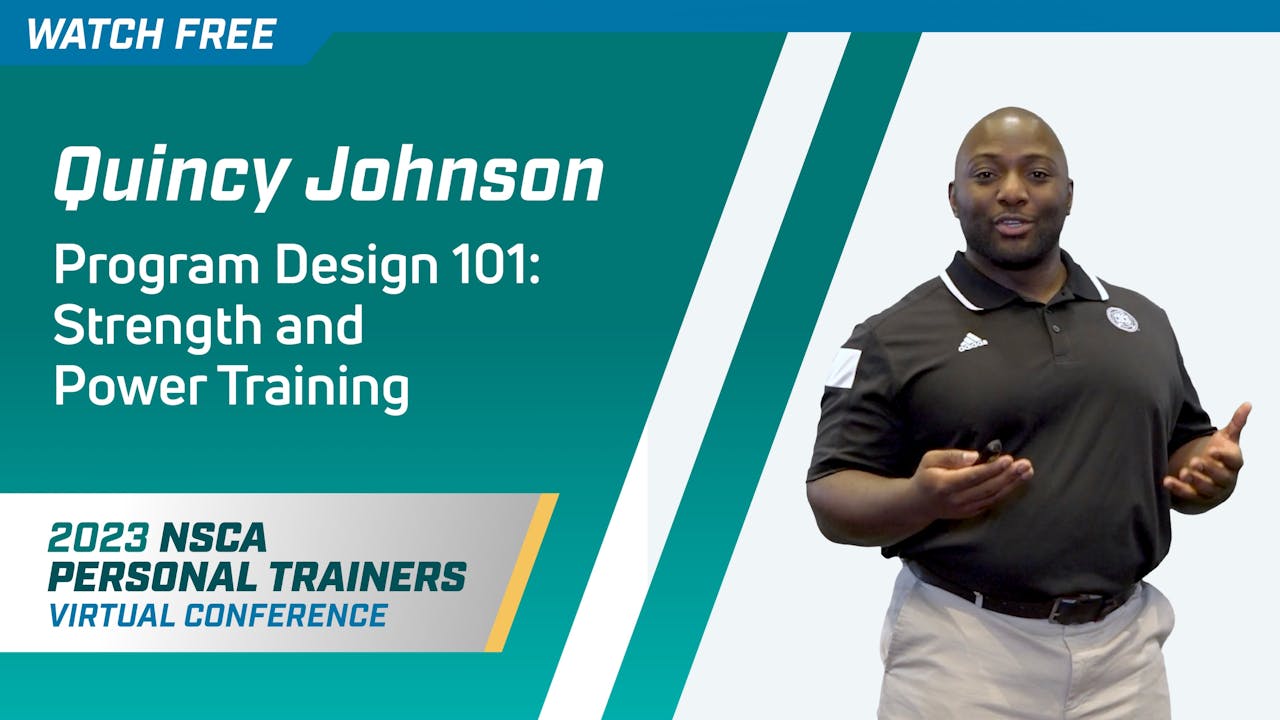 WATCH FREE

Quincy Johnson

Program Design 101: Strength and Power Training

2023 NSCA PERSONAL TRAINERS VIRTUAL CONFERENCE